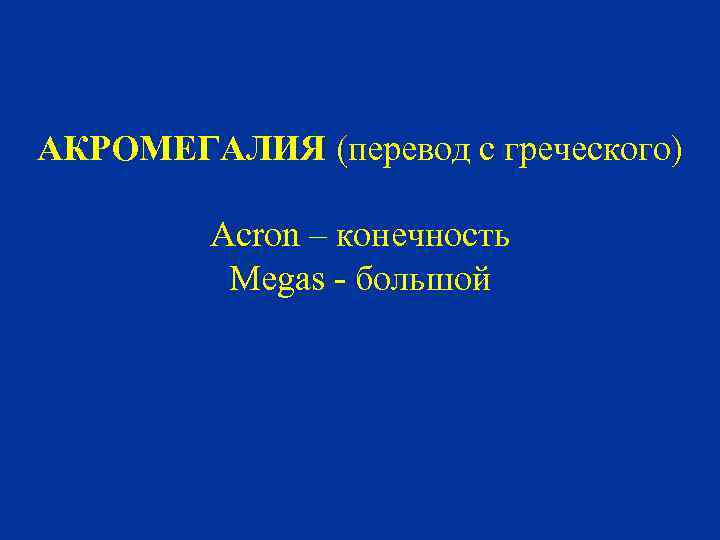 АКРОМЕГАЛИЯ (перевод с греческого)

Acron – конечность
Megas - большой